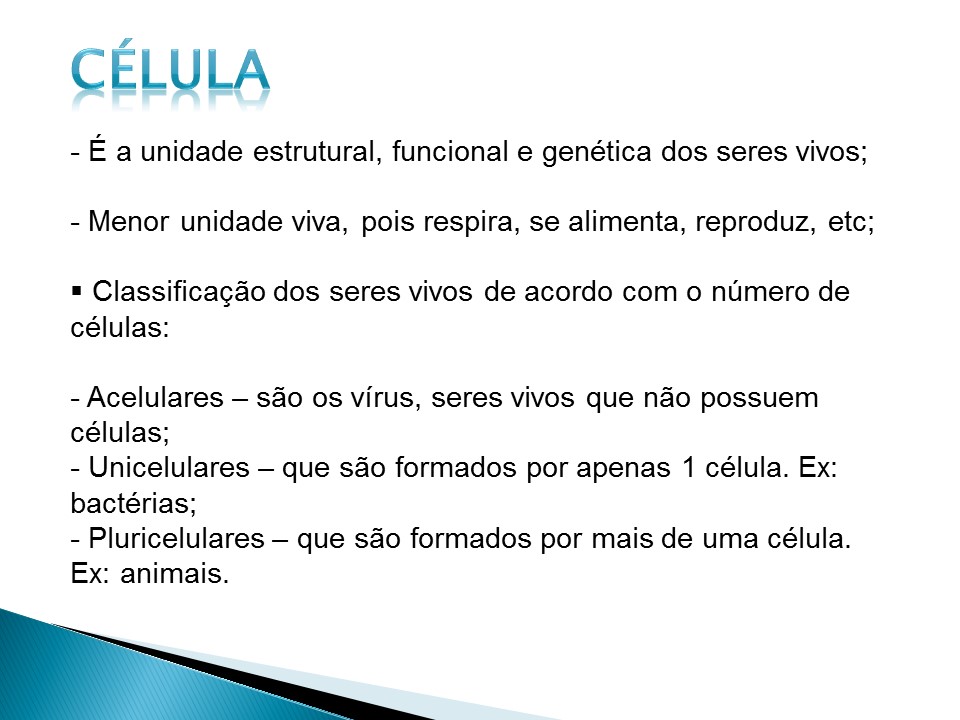 CÉLULA

- É a unidade estrutural, funcional e genética dos seres vivos;

- Menor unidade viva, pois respira, se alimenta, reproduz, etc;

▪ Classificação dos seres vivos de acordo com o número de células:

- Acelulares – são os vírus, seres vivos que não possuem células;
- Unicelulares – que são formados por apenas 1 célula. Ex: bactérias;
- Pluricelulares – que são formados por mais de uma célula. Ex: animais.